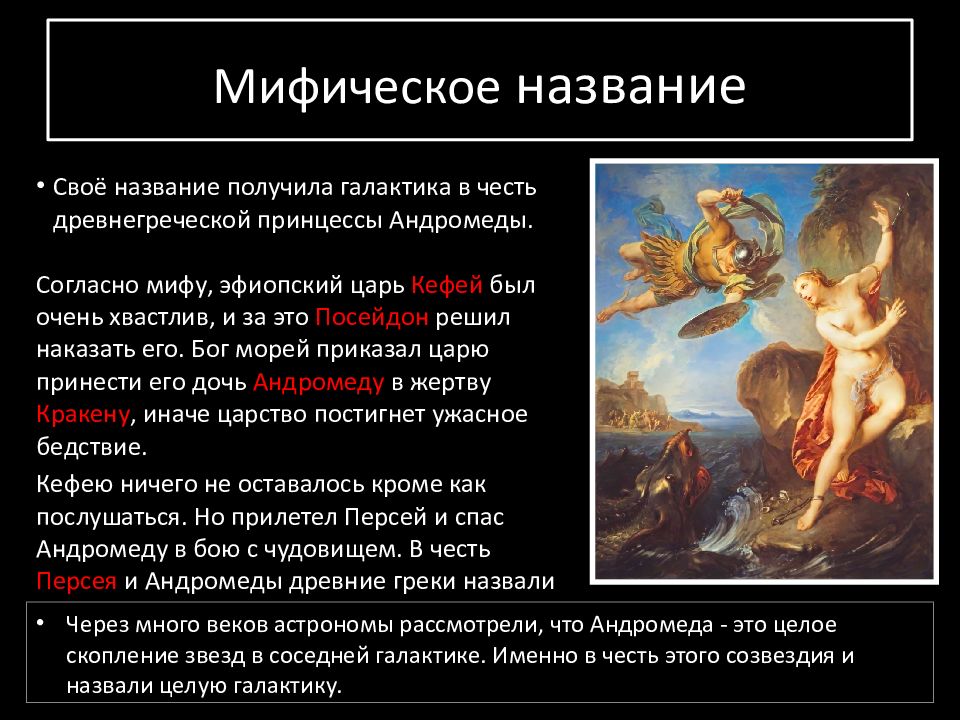 Мифическое название

• Своё название получила галактика в честь древнегреческой принцессы Андромеды.

Согласно мифу, эфиопский царь Кефей был очень хвастлив, и за это Посейдон решил наказать его. Бог морей приказал царю принести его дочь Андромеду в жертву Кракену, иначе царство постигнет ужасное бедствие.

Кефею ничего не оставалось кроме как послушаться. Но прилетел Персей и спас Андромеду в бою с чудовищем. В честь Персея и Андромеды древние греки назвали

• Через много веков астрономы рассмотрели, что Андромеда - это целое скопление звезд в соседней галактике. Именно в честь этого созвездия и назвали целую галактику.